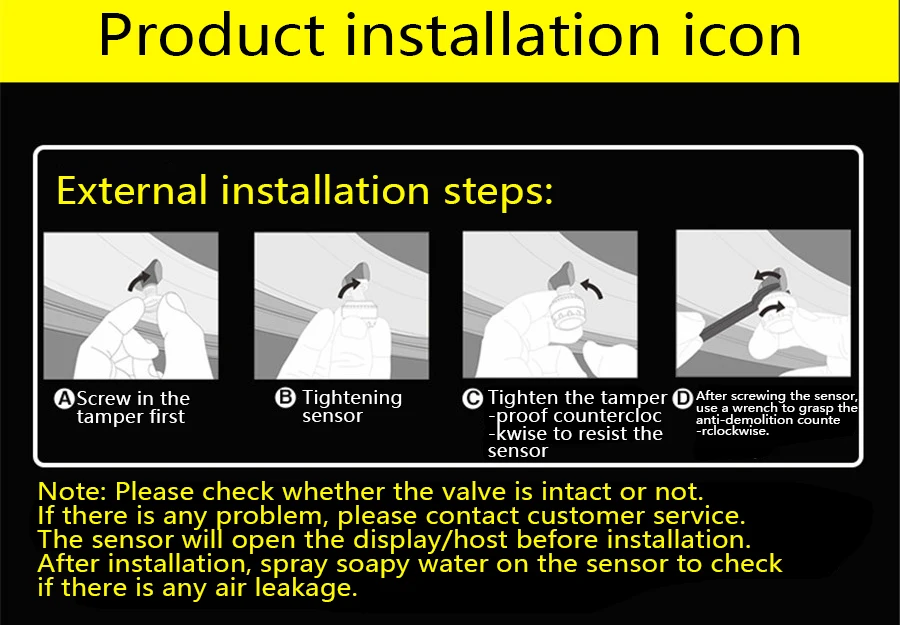 Product installation icon

External installation steps:

A Screw in the tamper first

B Tightening sensor

C Tighten the tamper -proof countercloc -kwise to resist the sensor

D After screwing the sensor, use a wrench to grasp the anti-demolition counte -rclockwise.

Note: Please check whether the valve is intact or not.
If there is any problem, please contact customer service.
The sensor will open the display/host before installation.
After installation, spray soapy water on the sensor to check if there is any air leakage.